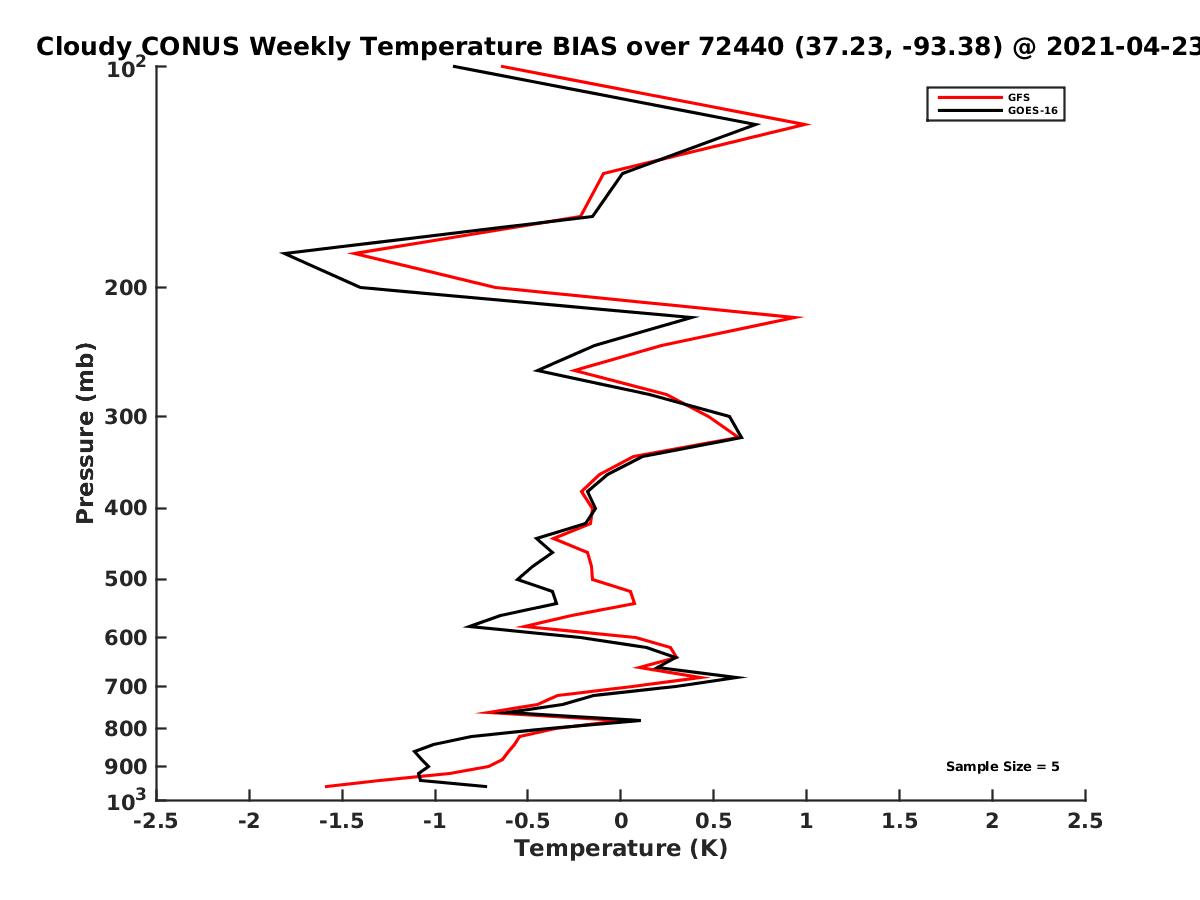 Cloudy CONUS Weekly Temperature BIAS over 72440 (37.23, -93.38) @ 2021-04-23

GFS
GOES-16

Pressure (mb)

$10^2$
200
300
400
500
600
700
800
900
$10^3$

Sample Size = 5

-2.5
-2
-1.5
-1
-0.5
0
0.5
1
1.5
2
2.5

Temperature (K)